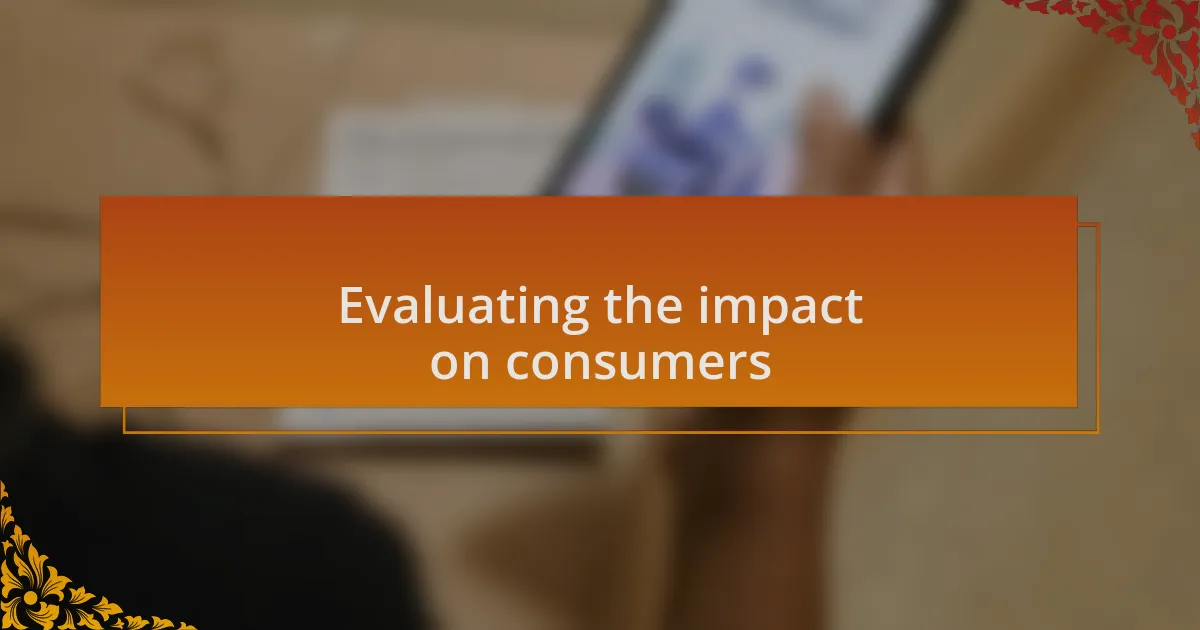 Evaluating the impact on consumers